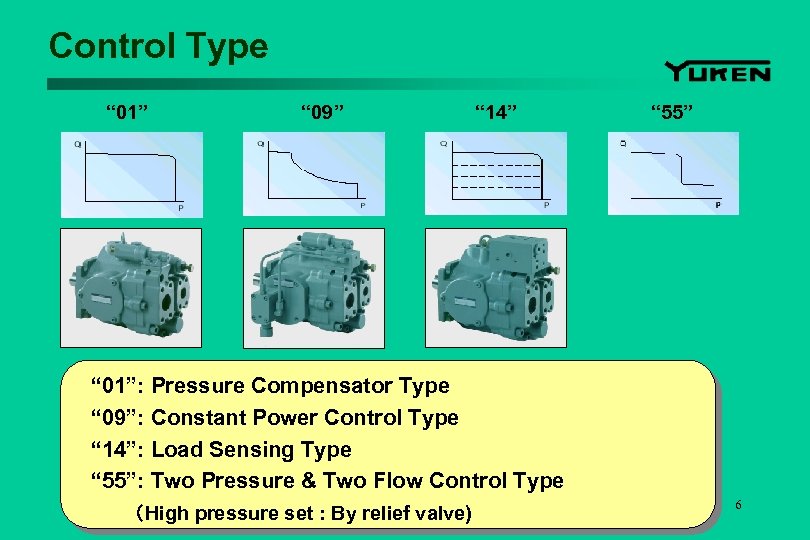 Control Type

YUKEN

"01"

"09"

"14"

"55"

Q

P

Q

P

Q

P

Q

P

"01": Pressure Compensator Type
"09": Constant Power Control Type
"14": Load Sensing Type
"55": Two Pressure & Two Flow Control Type
(High pressure set : By relief valve)

6